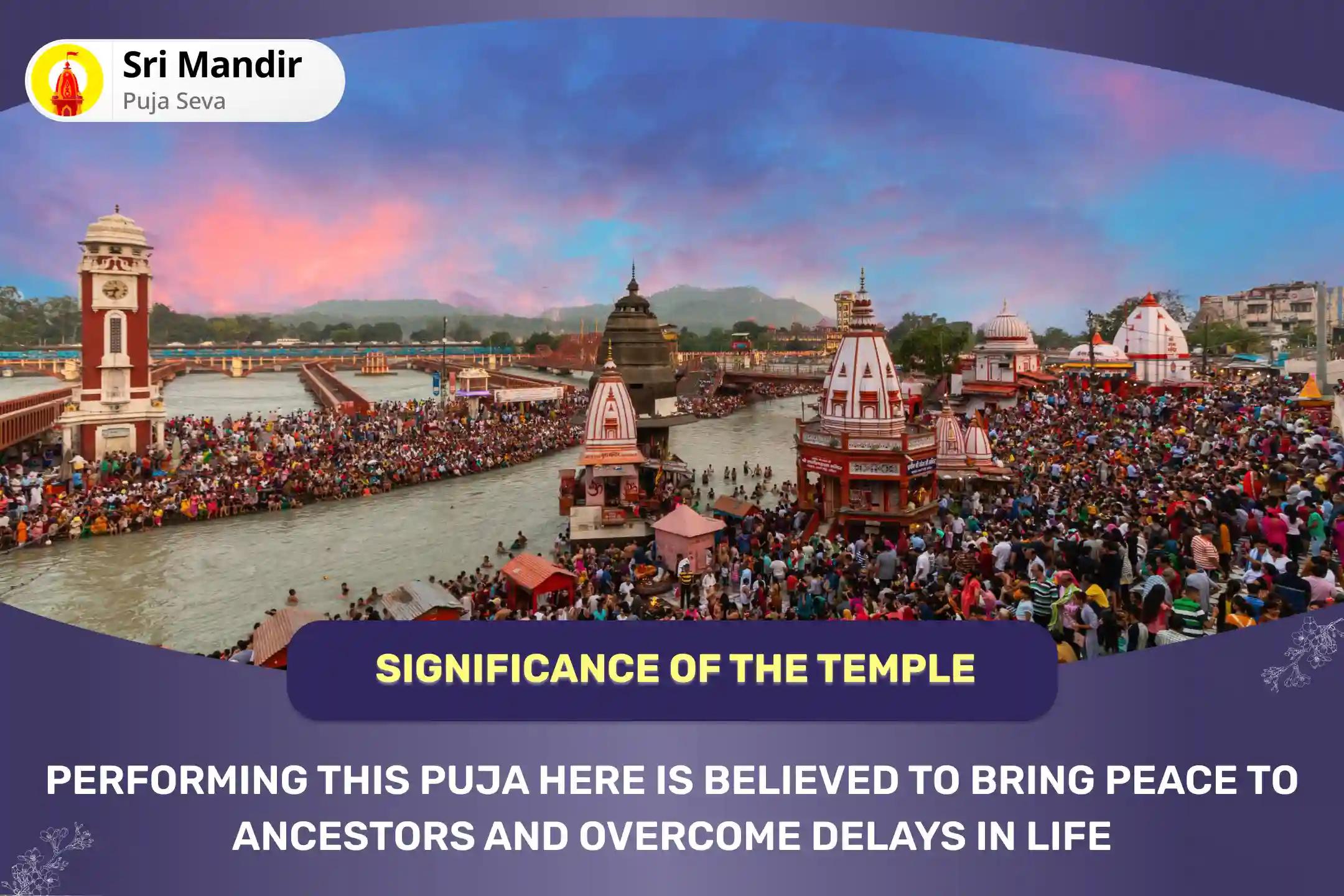 Sri Mandir
Puja Seva

SIGNIFICANCE OF THE TEMPLE

PERFORMING THIS PUJA HERE IS BELIEVED TO BRING PEACE TO ANCESTORS AND OVERCOME DELAYS IN LIFE